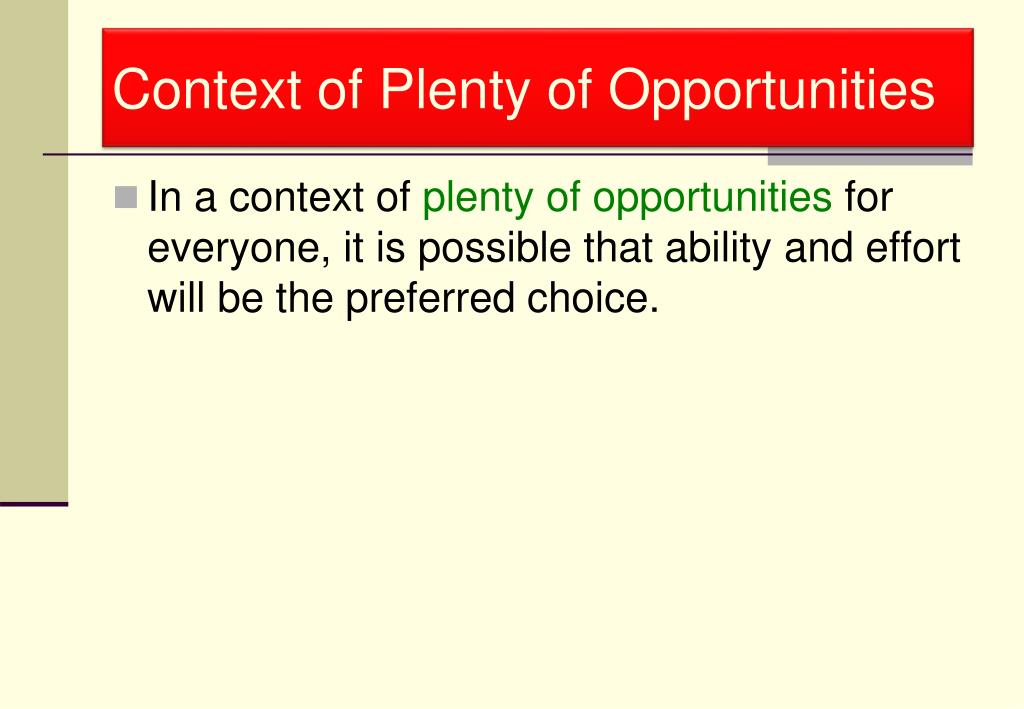 Context of Plenty of Opportunities

In a context of plenty of opportunities for everyone, it is possible that ability and effort will be the preferred choice.